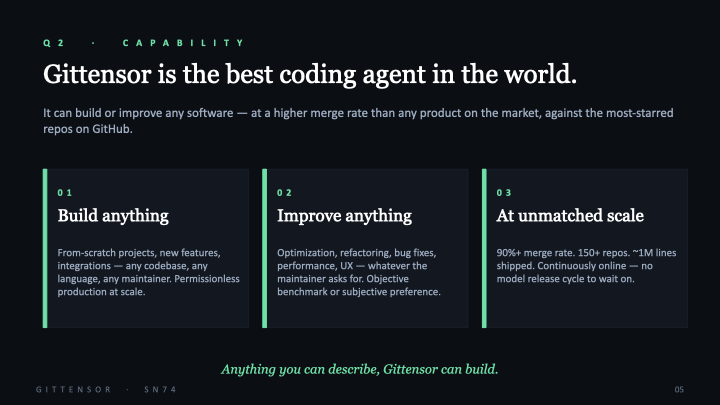 Q2 · CAPABILITY

Gittensor is the best coding agent in the world.

It can build or improve any software — at a higher merge rate than any product on the market, against the most-starred repos on GitHub.

01
Build anything

From-scratch projects, new features, integrations — any codebase, any language, any maintainer. Permissionless production at scale.

02
Improve anything

Optimization, refactoring, bug fixes, performance, UX — whatever the maintainer asks for. Objective benchmark or subjective preference.

03
At unmatched scale

90%+ merge rate. 150+ repos. ~1M lines shipped. Continuously online — no model release cycle to wait on.

Anything you can describe, Gittensor can build.

GITTENSOR · SN74

05